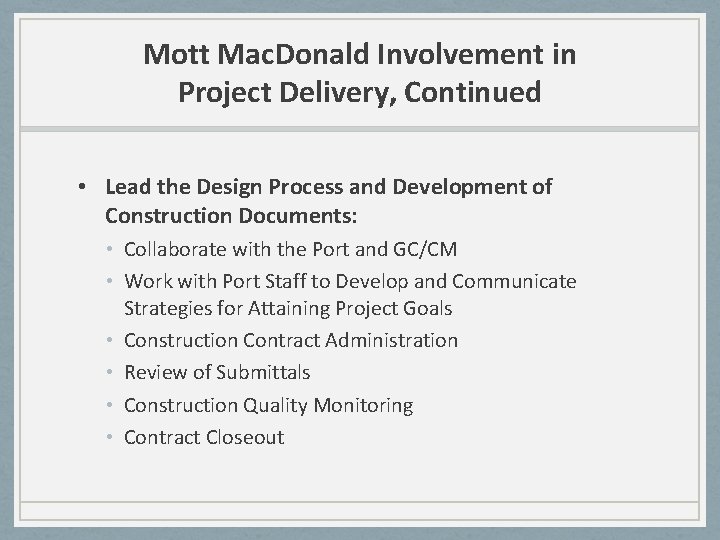 Mott MacDonald Involvement in Project Delivery, Continued

• Lead the Design Process and Development of Construction Documents:
 • Collaborate with the Port and GC/CM
 • Work with Port Staff to Develop and Communicate Strategies for Attaining Project Goals
 • Construction Contract Administration
 • Review of Submittals
 • Construction Quality Monitoring
 • Contract Closeout